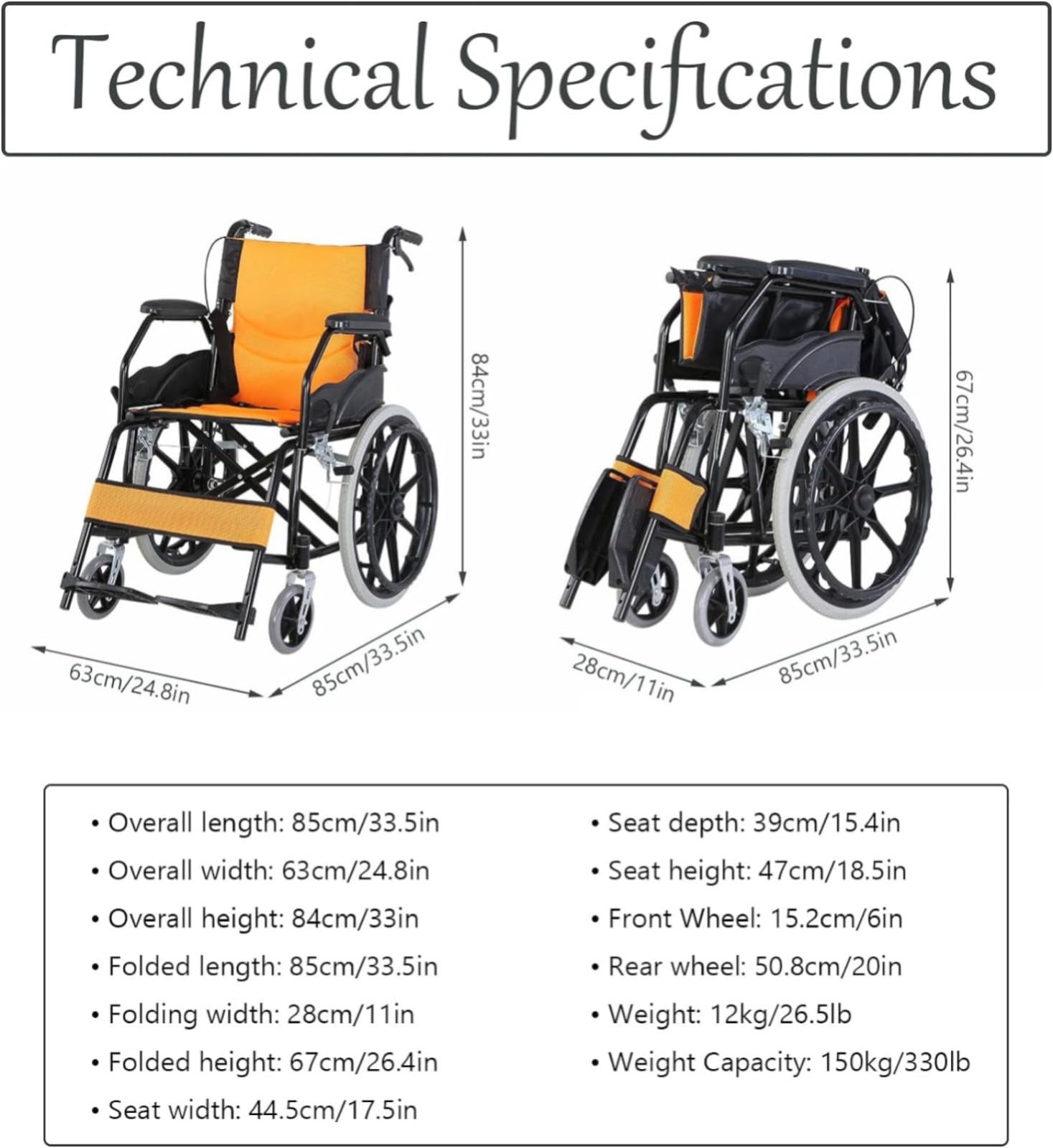 Technical Specifications

84cm/33in

63cm/24.8in

85cm/33.5in

67cm/26.4in

28cm/11in

85cm/33.5in

• Overall length: 85cm/33.5in
• Overall width: 63cm/24.8in
• Overall height: 84cm/33in
• Folded length: 85cm/33.5in
• Folding width: 28cm/11in
• Folded height: 67cm/26.4in
• Seat width: 44.5cm/17.5in

• Seat depth: 39cm/15.4in
• Seat height: 47cm/18.5in
• Front Wheel: 15.2cm/6in
• Rear wheel: 50.8cm/20in
• Weight: 12kg/26.5lb
• Weight Capacity: 150kg/330lb